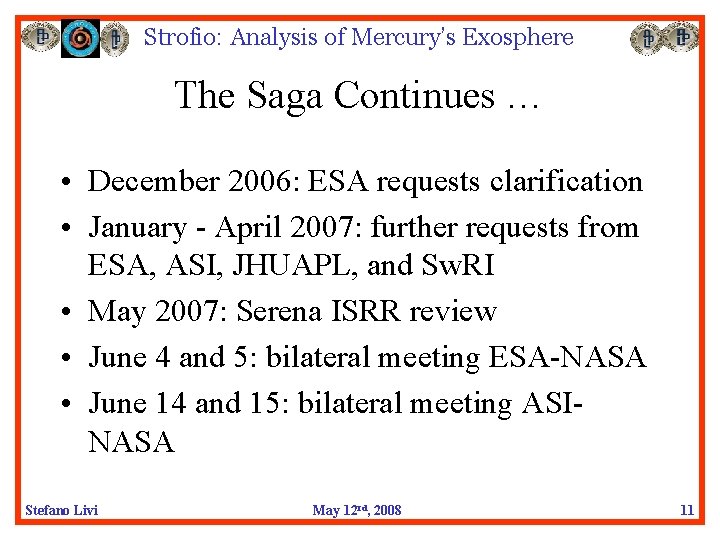 Strofio: Analysis of Mercury's Exosphere

The Saga Continues …

• December 2006: ESA requests clarification
• January - April 2007: further requests from ESA, ASI, JHUAPL, and SwRI
• May 2007: Serena ISRR review
• June 4 and 5: bilateral meeting ESA-NASA
• June 14 and 15: bilateral meeting ASI-NASA

Stefano Livi May 12$^{rd}$, 2008 11